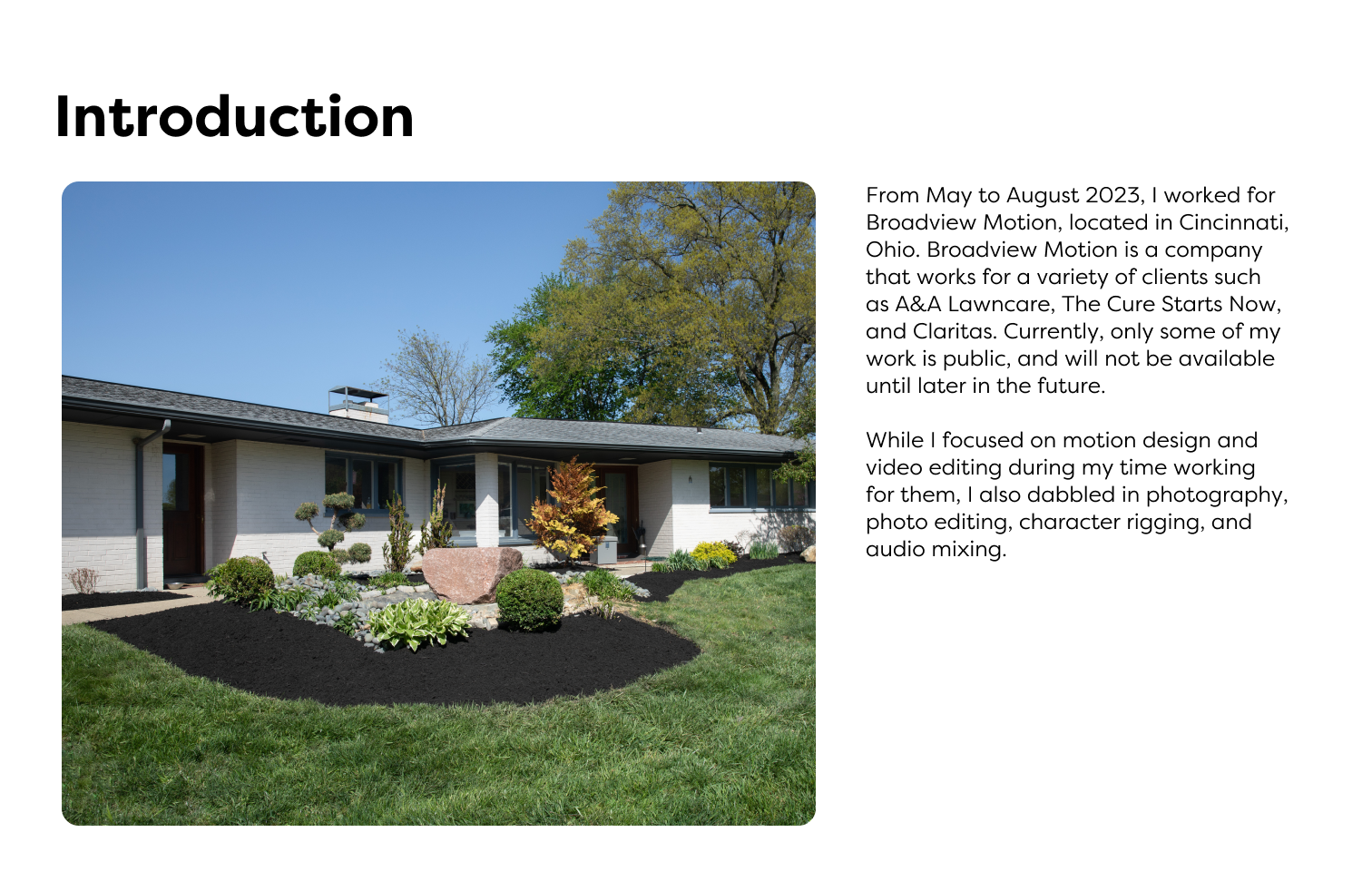 Introduction

From May to August 2023, I worked for Broadview Motion, located in Cincinnati, Ohio. Broadview Motion is a company that works for a variety of clients such as A&A Lawncare, The Cure Starts Now, and Claritas. Currently, only some of my work is public, and will not be available until later in the future.

While I focused on motion design and video editing during my time working for them, I also dabbled in photography, photo editing, character rigging, and audio mixing.